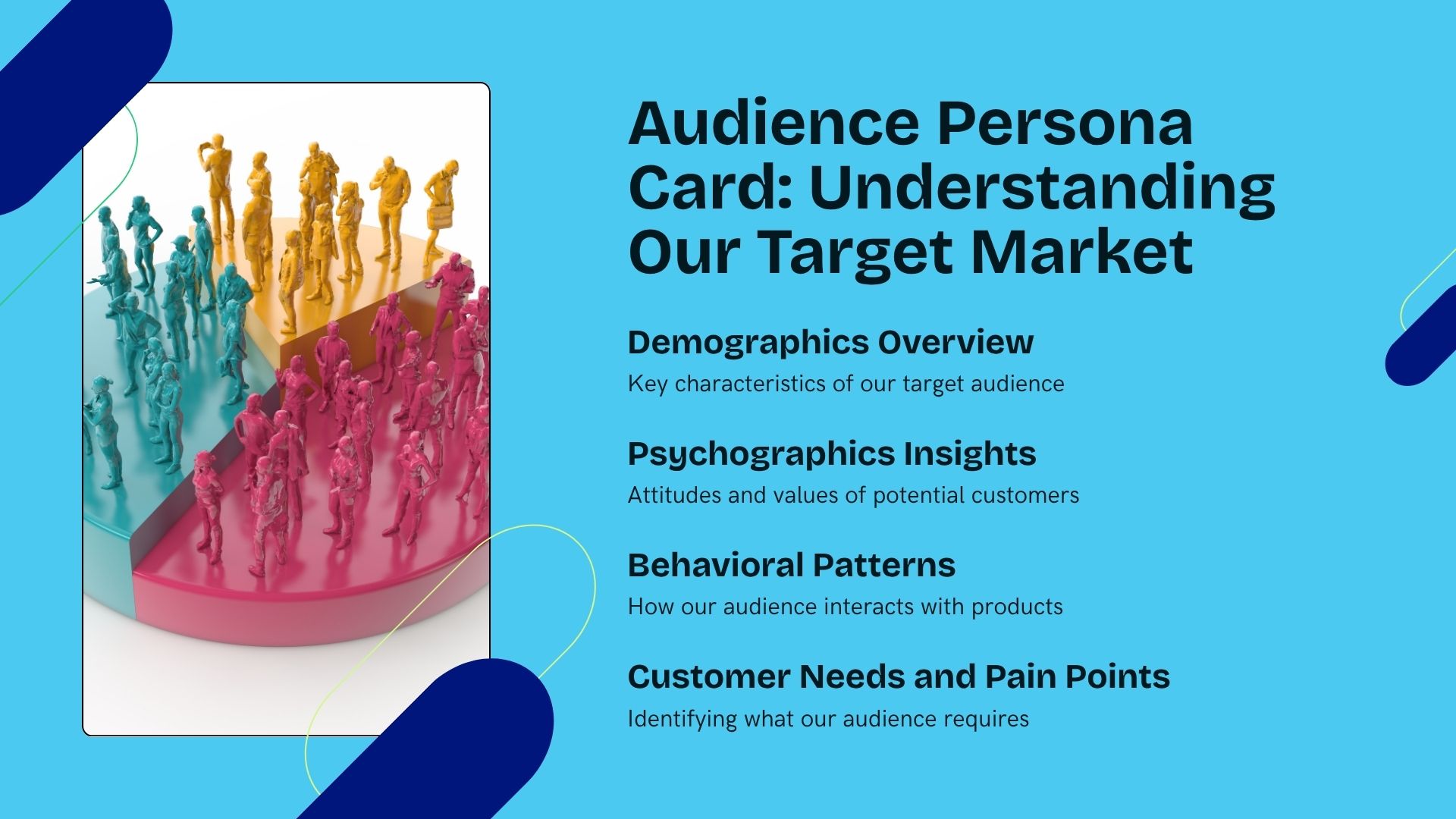 Audience Persona Card: Understanding Our Target Market

Demographics Overview

Key characteristics of our target audience

Psychographics Insights

Attitudes and values of potential customers

Behavioral Patterns

How our audience interacts with products

Customer Needs and Pain Points

Identifying what our audience requires